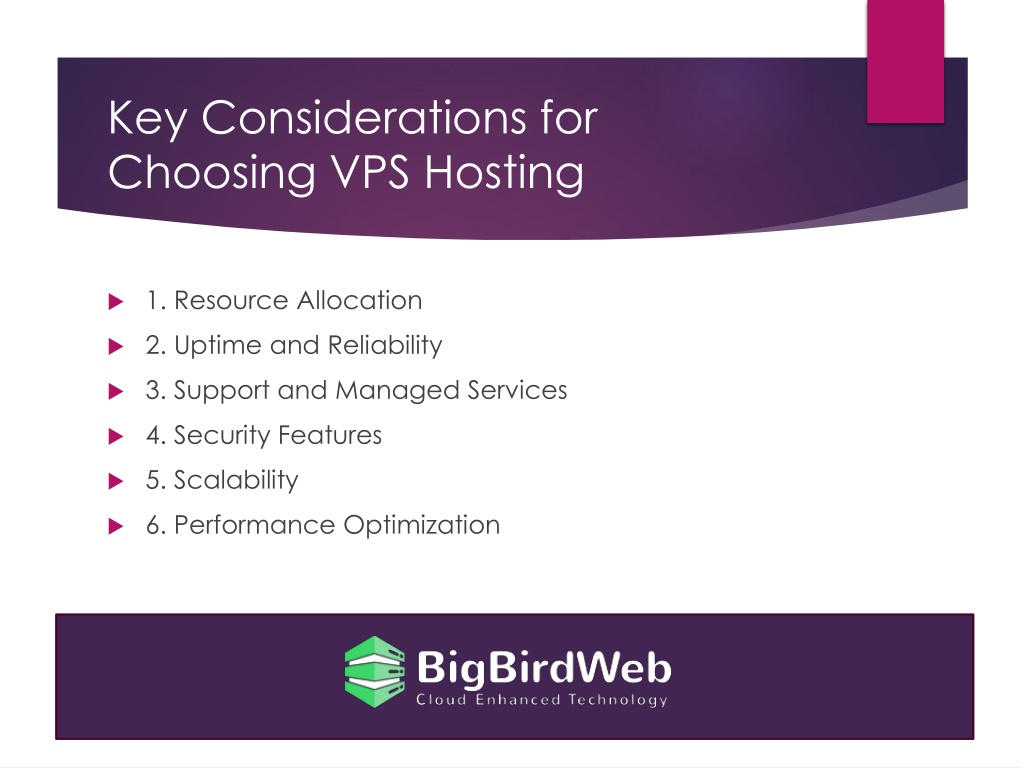 Key Considerations for Choosing VPS Hosting

1. Resource Allocation
2. Uptime and Reliability
3. Support and Managed Services
4. Security Features
5. Scalability
6. Performance Optimization

BigBirdWeb
Cloud Enhanced Technology